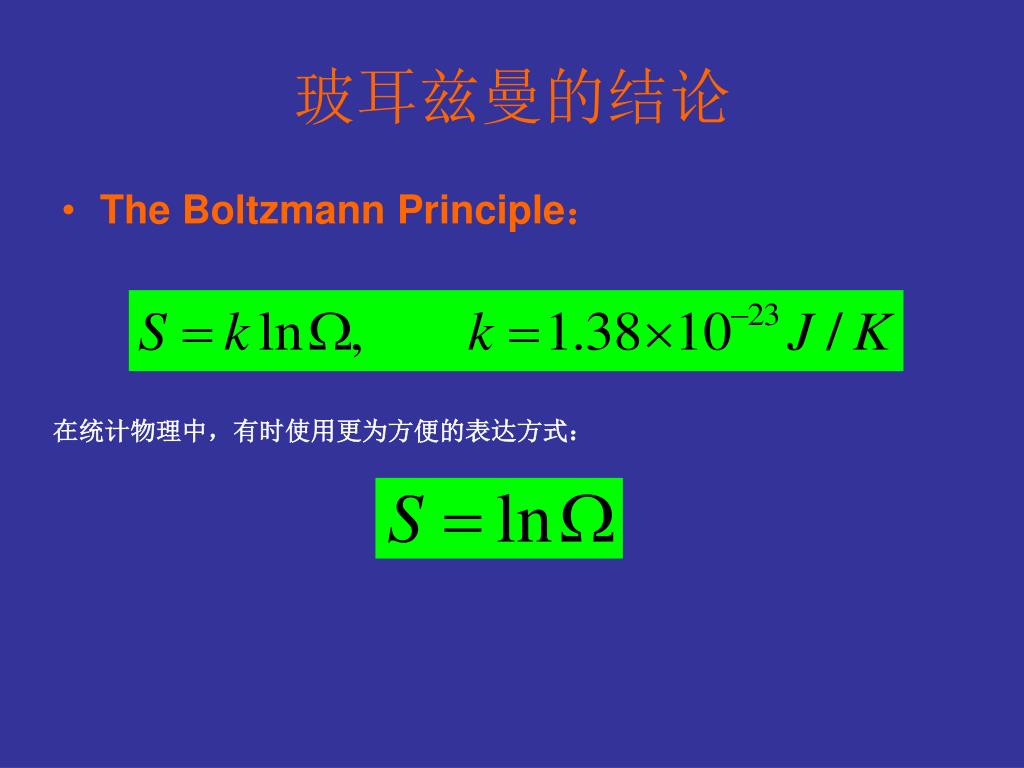 玻耳兹曼的结论

• The Boltzmann Principle：

$S = k \ln \Omega, \qquad k = 1.38 \times 10^{-23} J / K$

在统计物理中，有时使用更为方便的表达方式：

$S = \ln \Omega$